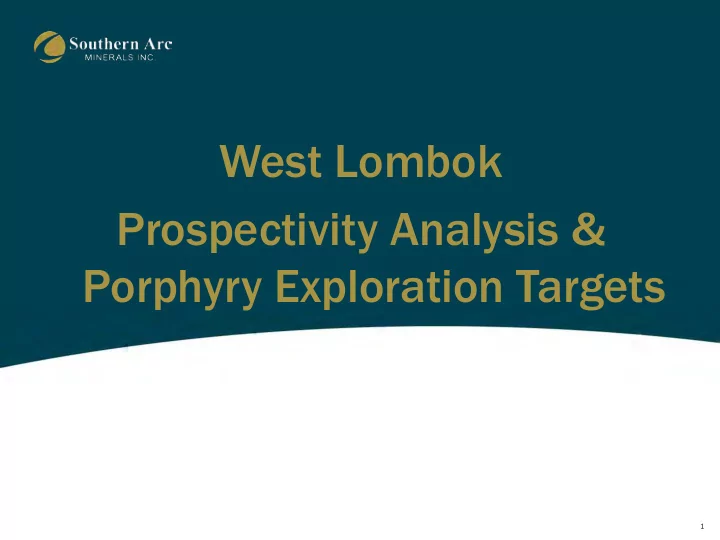 Southern Arc
MINERALS INC.

West Lombok

Prospectivity Analysis & Porphyry Exploration Targets

1